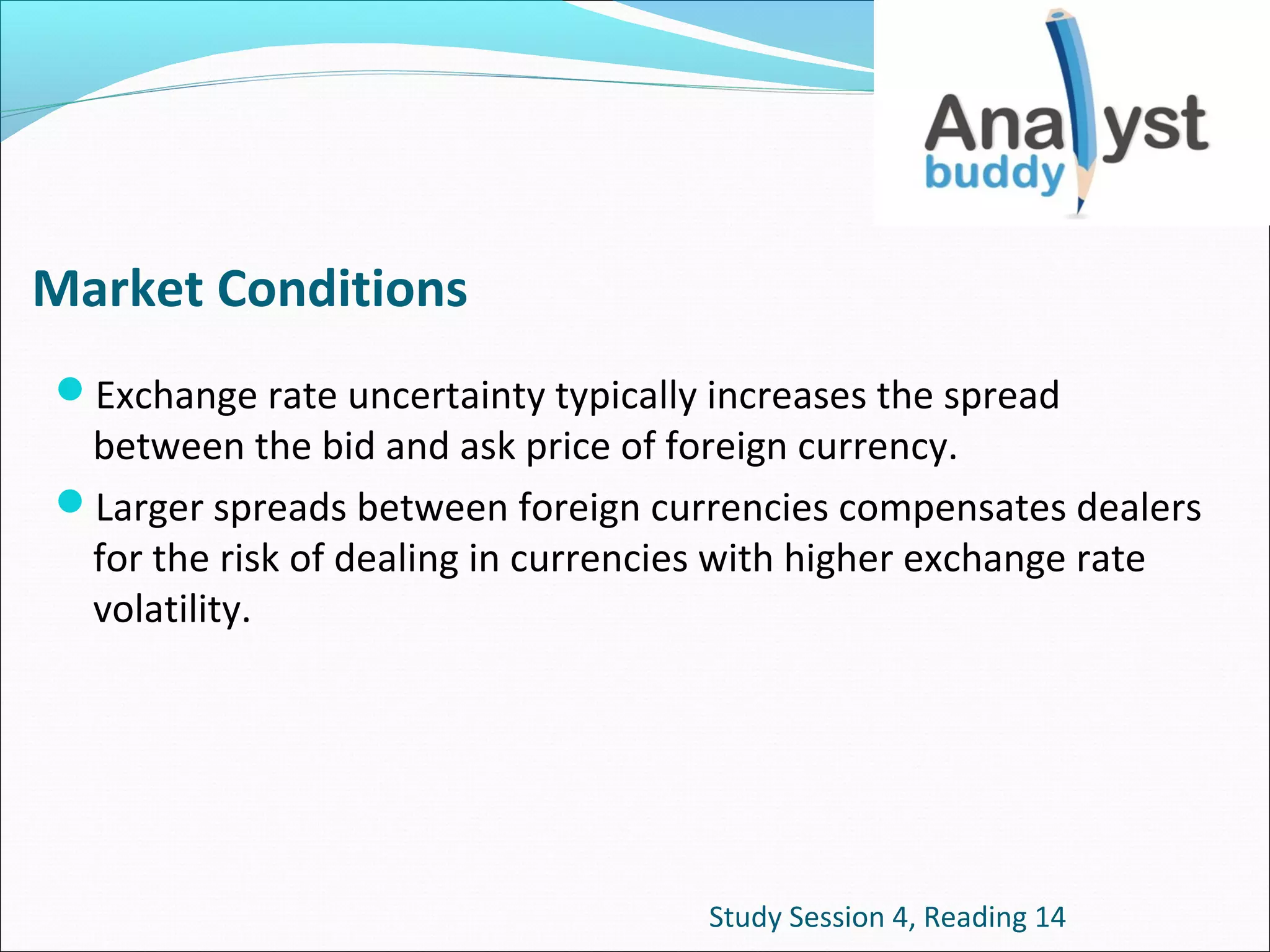 Analyst buddy

Market Conditions

Exchange rate uncertainty typically increases the spread between the bid and ask price of foreign currency.

Larger spreads between foreign currencies compensates dealers for the risk of dealing in currencies with higher exchange rate volatility.

Study Session 4, Reading 14